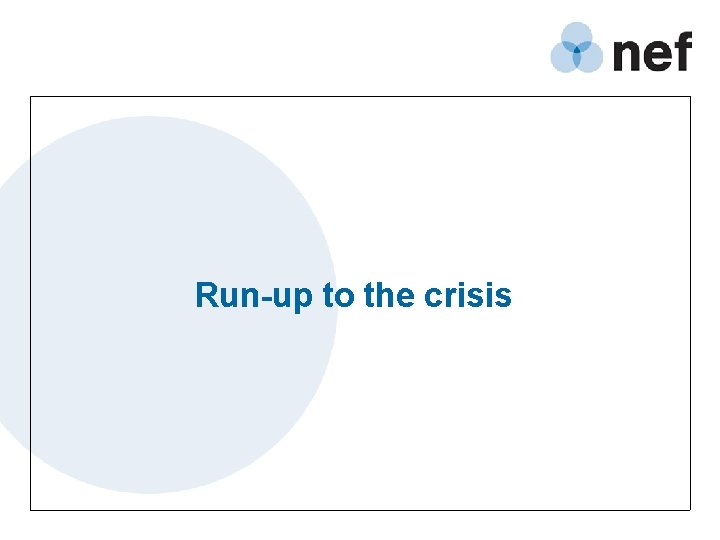 nef

Run-up to the crisis